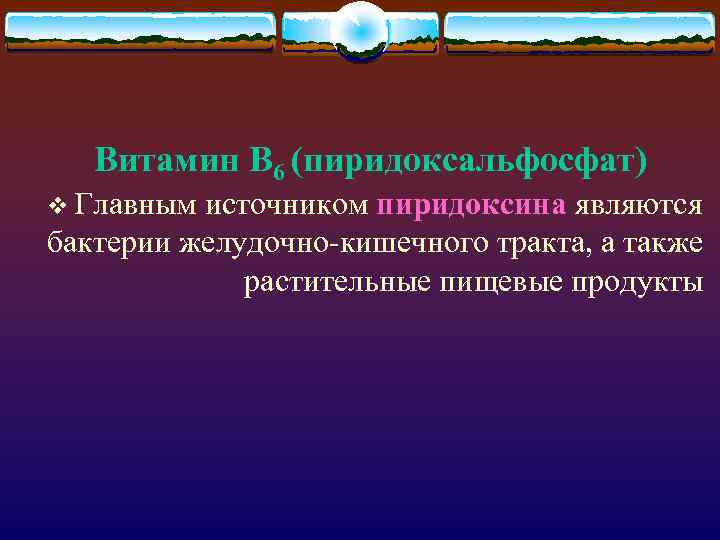 Витамин $B_6$ (пиридоксальфосфат)

❖ Главным источником пиридоксина являются бактерии желудочно-кишечного тракта, а также растительные пищевые продукты